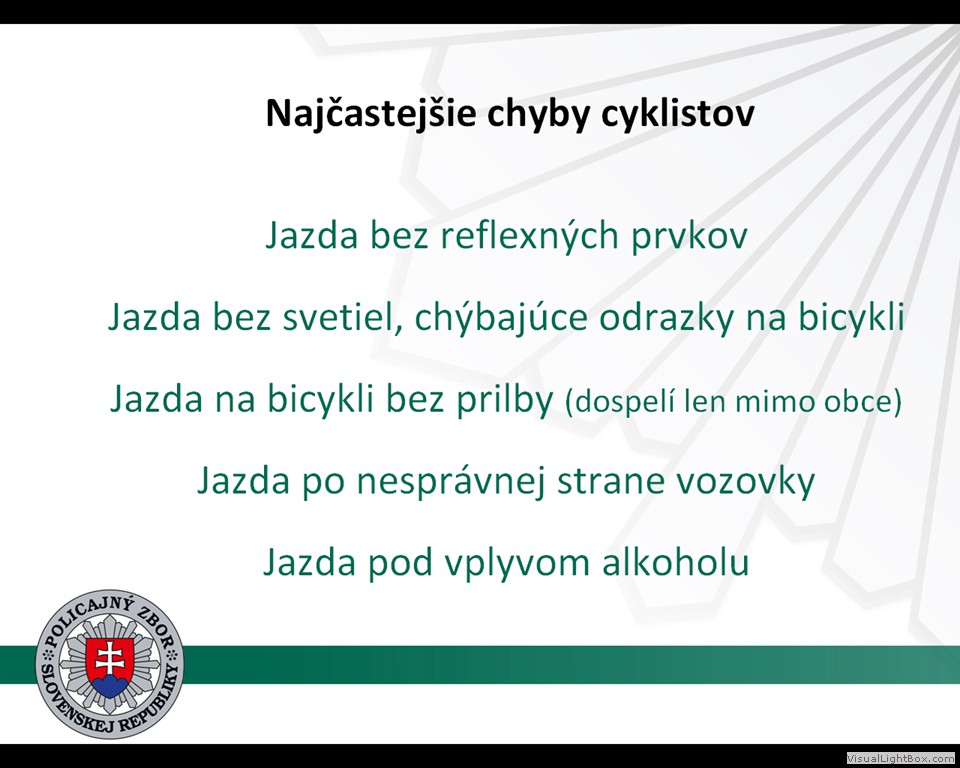 Najčastejšie chyby cyklistov

Jazda bez reflexných prvkov

Jazda bez svetiel, chýbajúce odrazky na bicykli

Jazda na bicykli bez prilby (dospelí len mimo obce)

Jazda po nesprávnej strane vozovky

Jazda pod vplyvom alkoholu

POLICAJNÝ ZBOR SLOVENSKEJ REPUBLIKY

VisualLightBox.com